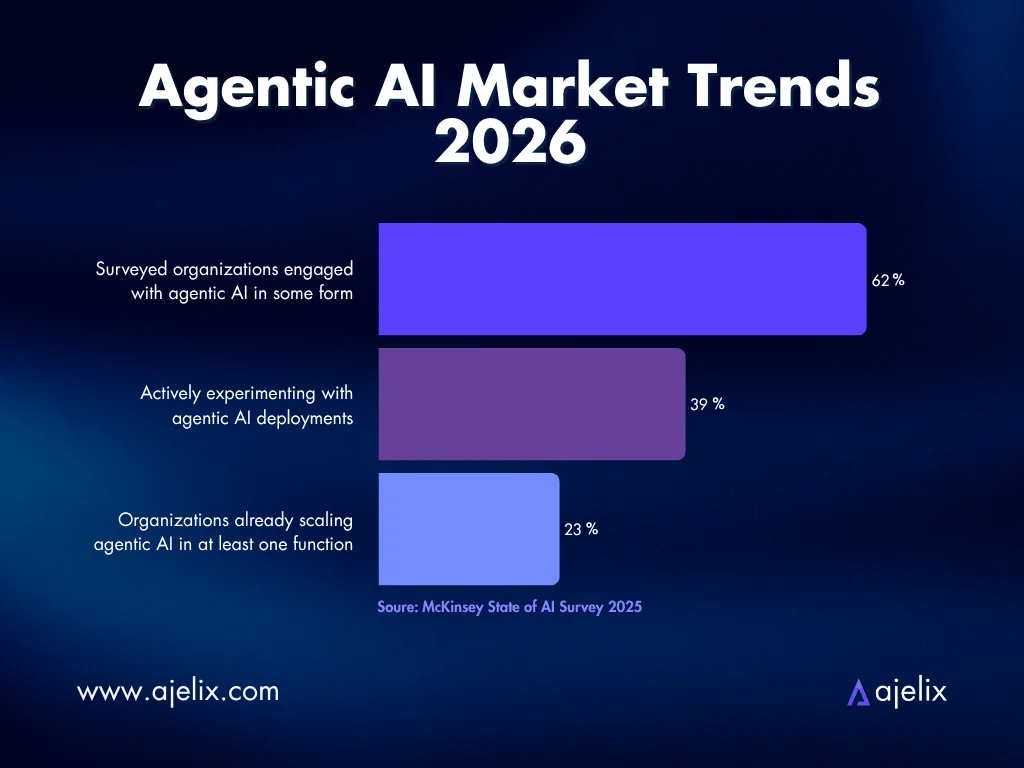 Agentic AI Market Trends 2026

Surveyed organizations engaged with agentic AI in some form

62 %

Actively experimenting with agentic AI deployments

39 %

Organizations already scaling agentic AI in at least one function

23 %

Soure: McKinsey State of AI Survey 2025

www.ajelix.com

ajelix